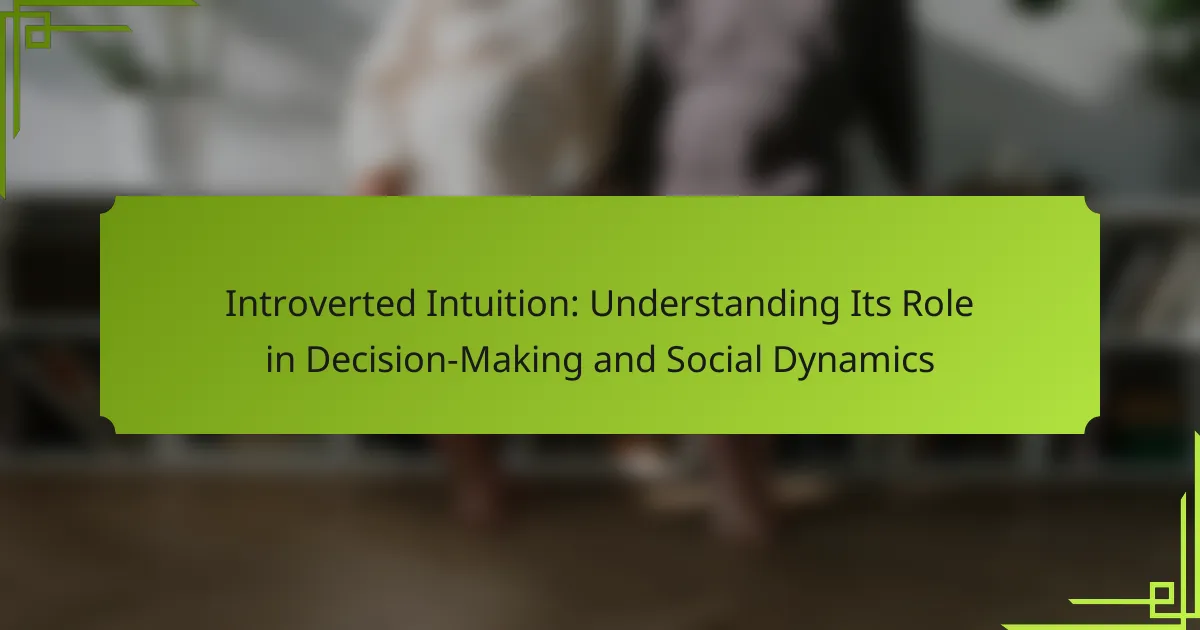 Introverted Intuition: Understanding Its Role in Decision-Making and Social Dynamics